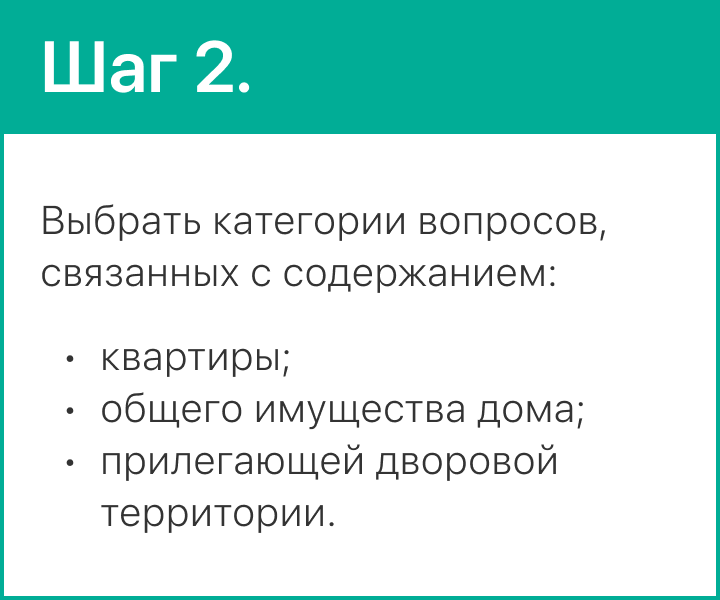 Шаг 2.

Выбрать категории вопросов, связанных с содержанием:

• квартиры;
• общего имущества дома;
• прилегающей дворовой территории.